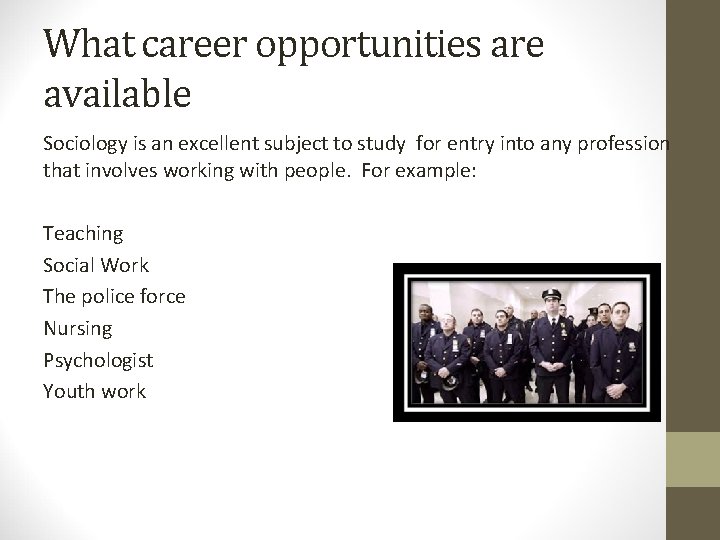 What career opportunities are available

Sociology is an excellent subject to study for entry into any profession that involves working with people. For example:

Teaching
Social Work
The police force
Nursing
Psychologist
Youth work